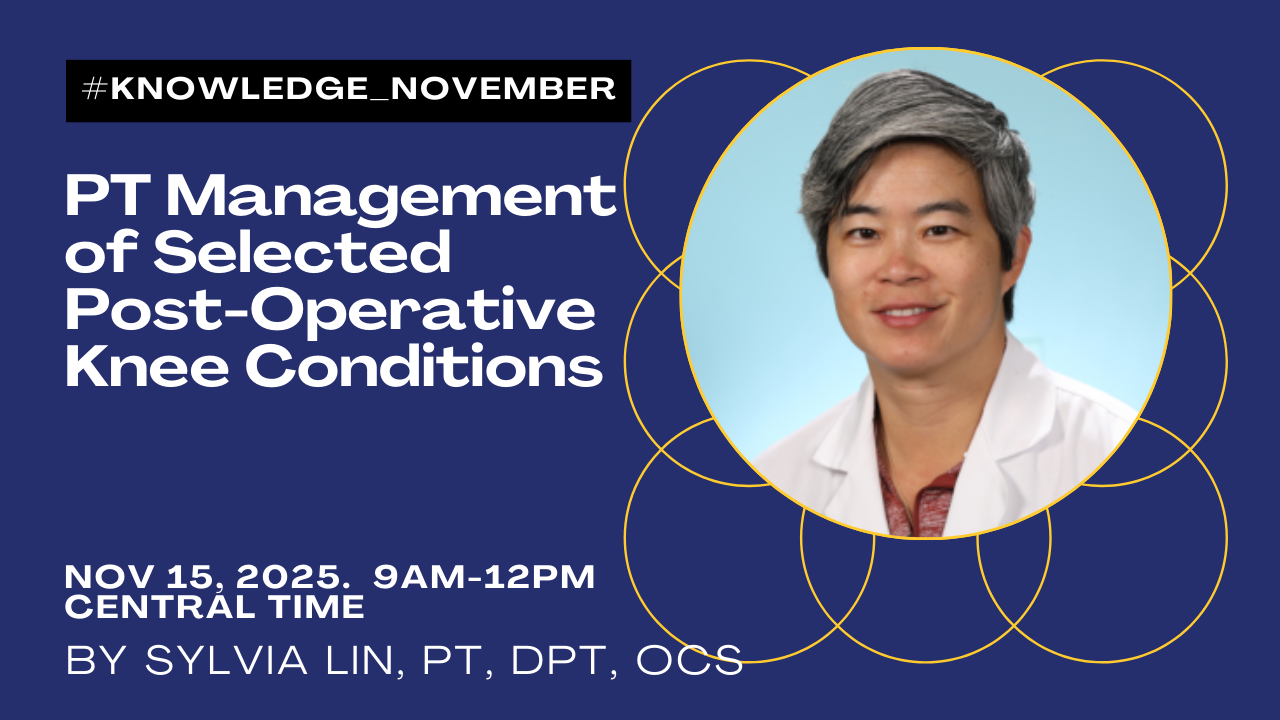 #KNOWLEDGE_NOVEMBER

PT Management of Selected Post-Operative Knee Conditions

NOV 15, 2025. 9AM-12PM CENTRAL TIME

BY SYLVIA LIN, PT, DPT, OCS